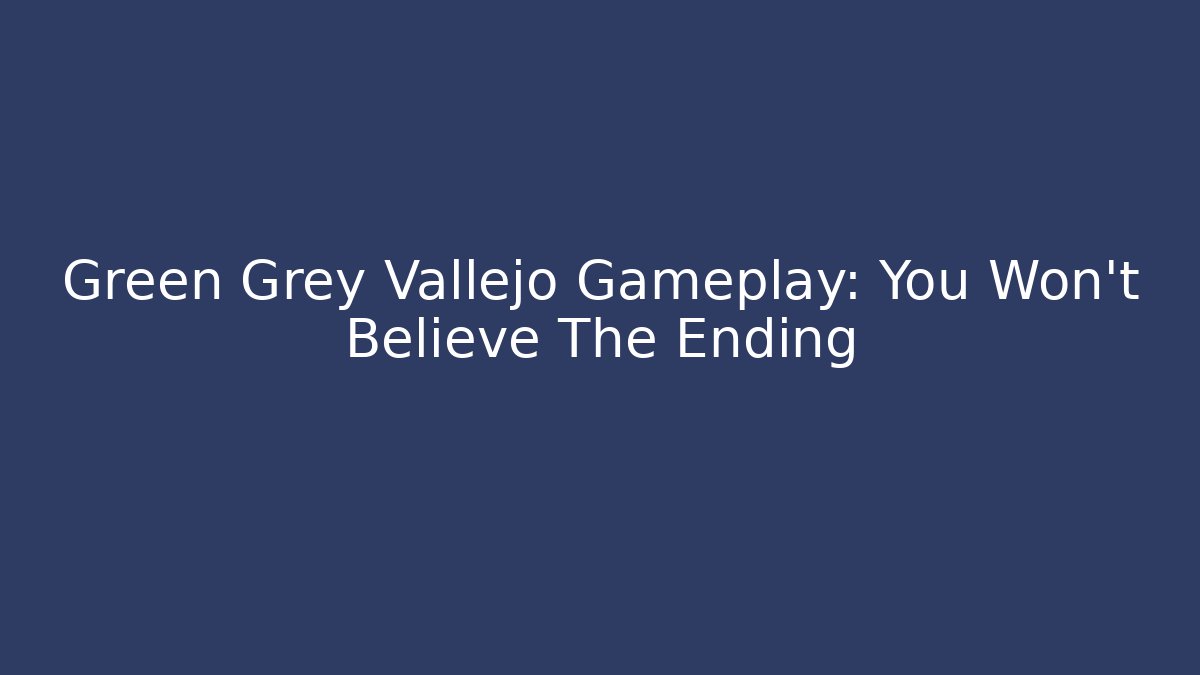 Green Grey Vallejo Gameplay: You Won't Believe The Ending